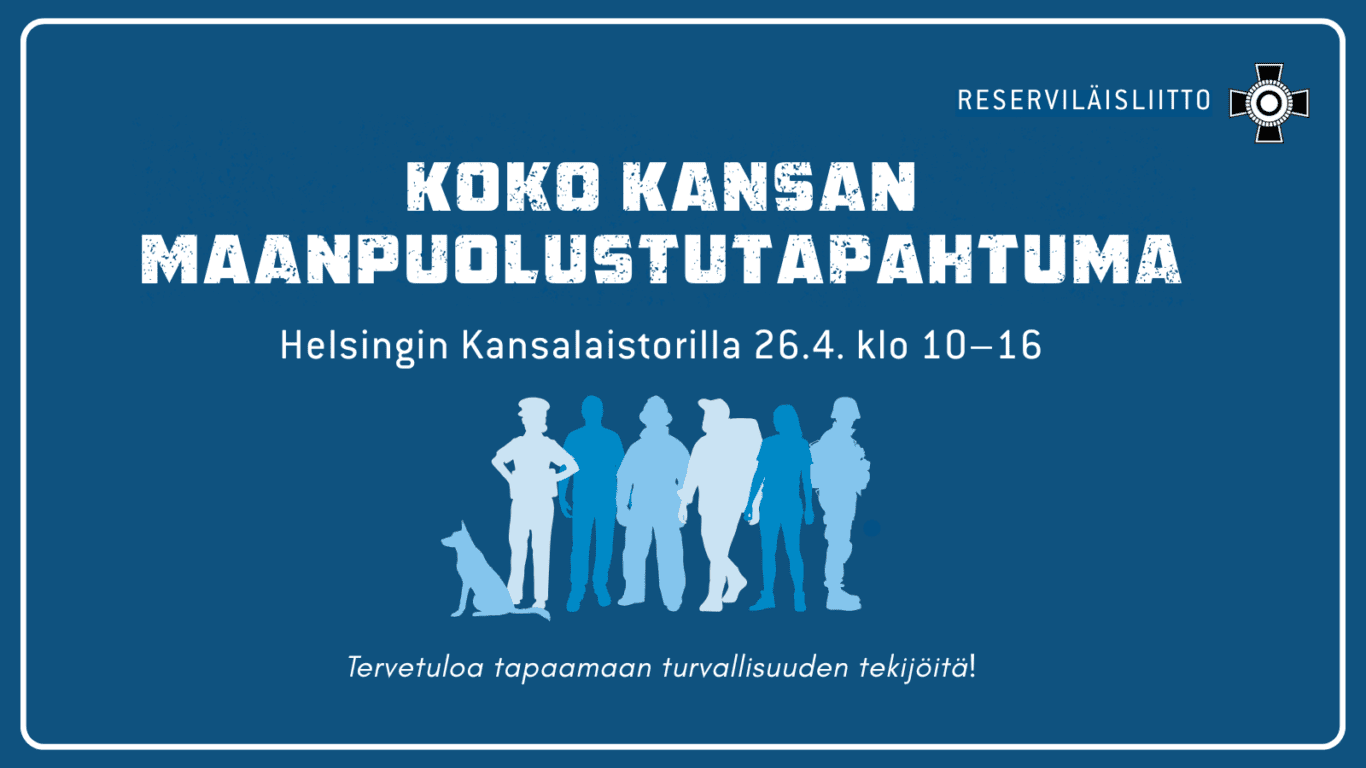 RESERVILÄISLIITTO

KOKO KANSAN MAANPUOLUSTUTAPAHTUMA

Helsingin Kansalaistorilla 26.4. klo 10–16

Tervetuloa tapaamaan turvallisuuden tekijöitä!